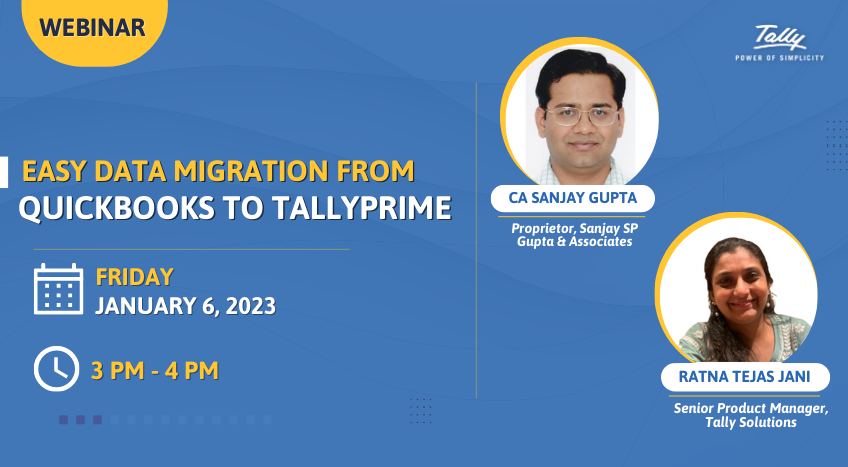 WEBINAR

Tally
POWER OF SIMPLICITY

EASY DATA MIGRATION FROM QUICKBOOKS TO TALLYPRIME

FRIDAY
JANUARY 6, 2023

3 PM - 4 PM

CA SANJAY GUPTA
Proprietor, Sanjay SP Gupta & Associates

RATNA TEJAS JANI
Senior Product Manager, Tally Solutions